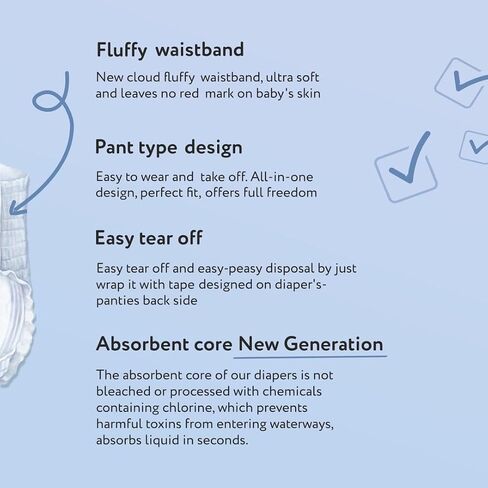 Fluffy waistband

New cloud fluffy waistband, ultra soft and leaves no red mark on baby's skin

Pant type design

Easy to wear and take off. All-in-one design, perfect fit, offers full freedom

Easy tear off

Easy tear off and easy-peasy disposal by just wrap it with tape designed on diaper's-panties back side

Absorbent core New Generation

The absorbent core of our diapers is not bleached or processed with chemicals containing chlorine, which prevents harmful toxins from entering waterways, absorbs liquid in seconds.